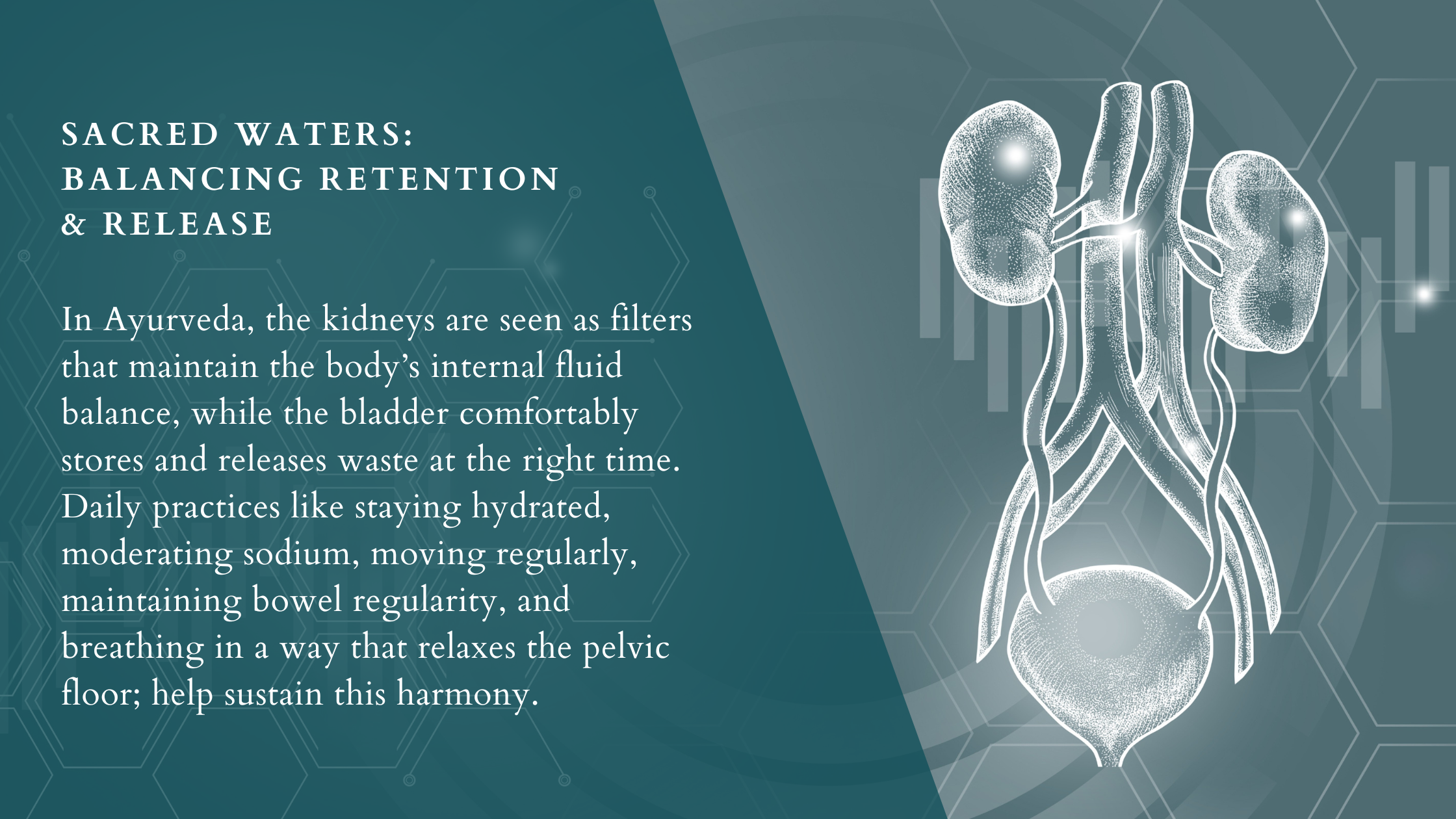 SACRED WATERS:
BALANCING RETENTION
& RELEASE

In Ayurveda, the kidneys are seen as filters that maintain the body's internal fluid balance, while the bladder comfortably stores and releases waste at the right time. Daily practices like staying hydrated, moderating sodium, moving regularly, maintaining bowel regularity, and breathing in a way that relaxes the pelvic floor; help sustain this harmony.